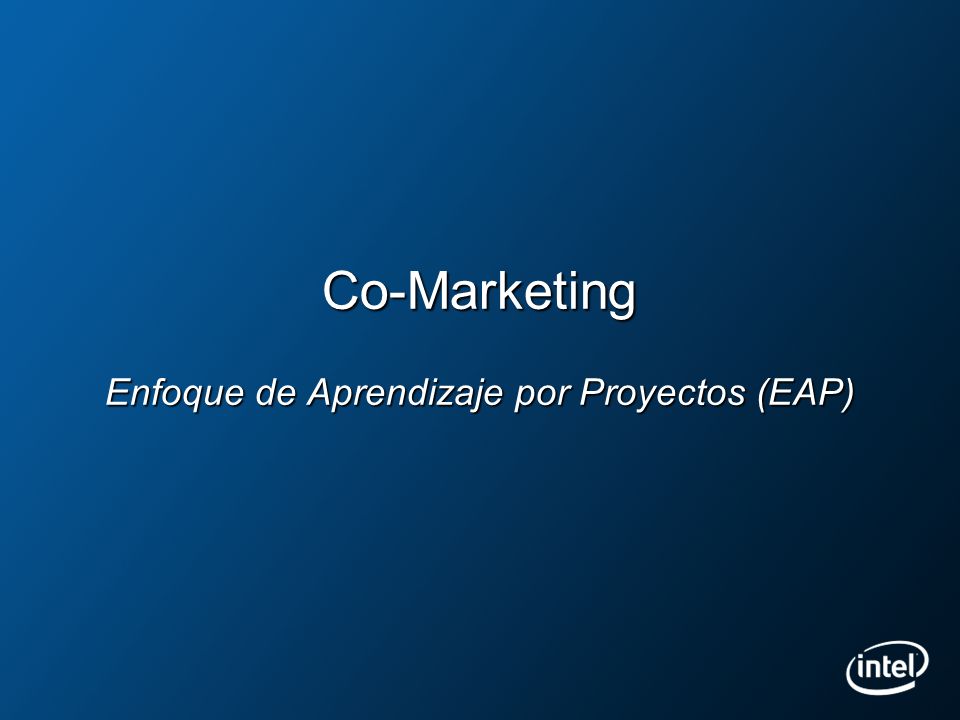 Co-Marketing

Enfoque de Aprendizaje por Proyectos (EAP)

intel